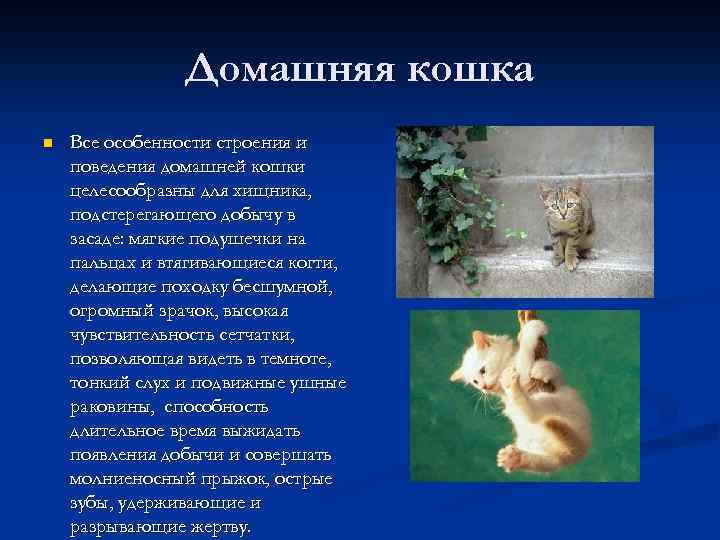 Домашняя кошка

Все особенности строения и поведения домашней кошки целесообразны для хищника, подстерегающего добычу в засаде: мягкие подушечки на пальцах и втягивающиеся когти, делающие походку бесшумной, огромный зрачок, высокая чувствительность сетчатки, позволяющая видеть в темноте, тонкий слух и подвижные ушные раковины, способность длительное время выжидать появления добычи и совершать молниеносный прыжок, острые зубы, удерживающие и разрывающие жертву.